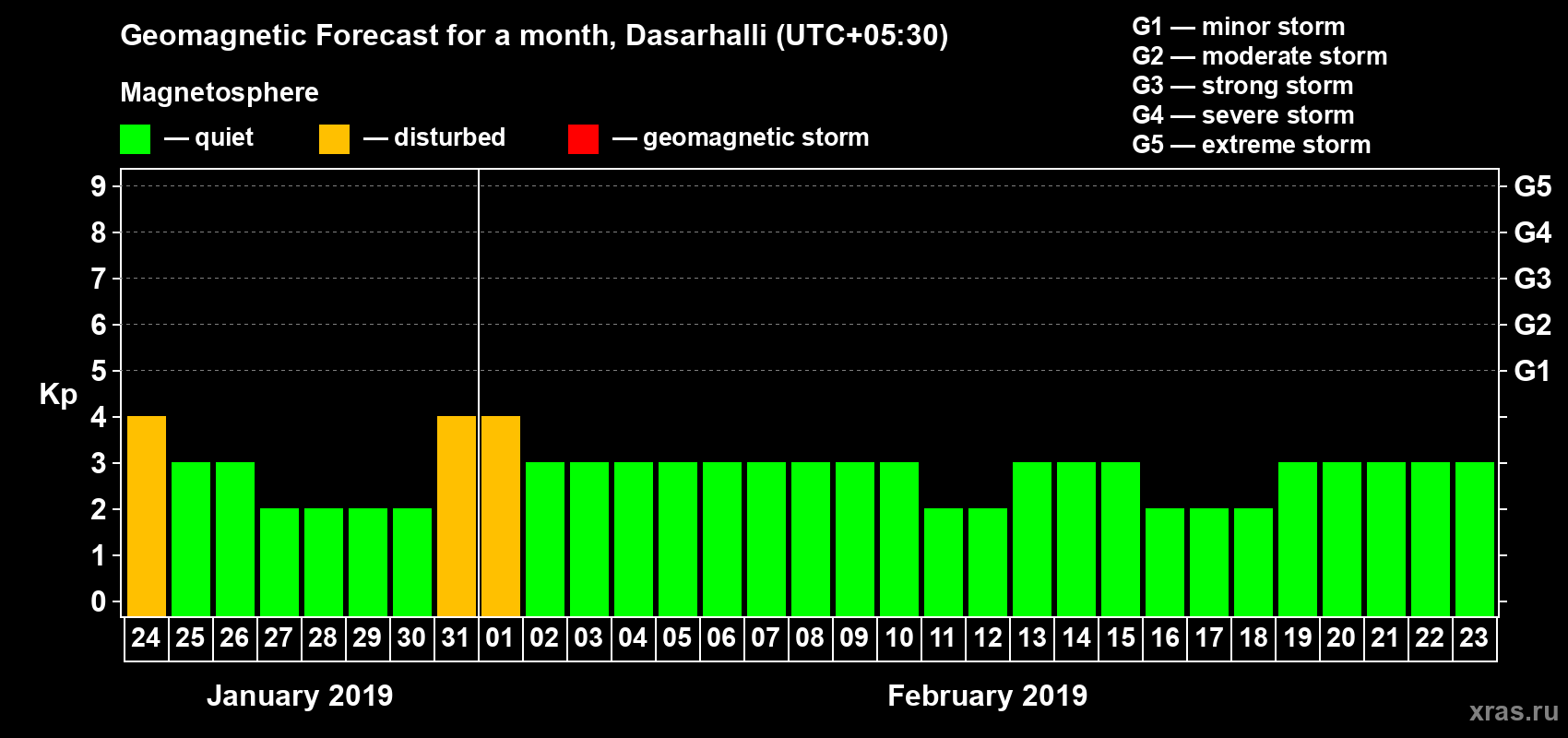 Geomagnetic Forecast for a month, Dasarhalli (UTC+05:30)

Magnetosphere

— quiet — disturbed — geomagnetic storm

G1 — minor storm
G2 — moderate storm
G3 — strong storm
G4 — severe storm
G5 — extreme storm

Kp

9 8 7 6 5 4 3 2 1 0

G5 G4 G3 G2 G1

24 25 26 27 28 29 30 31 01 02 03 04 05 06 07 08 09 10 11 12 13 14 15 16 17 18 19 20 21 22 23

January 2019

February 2019

xras.ru